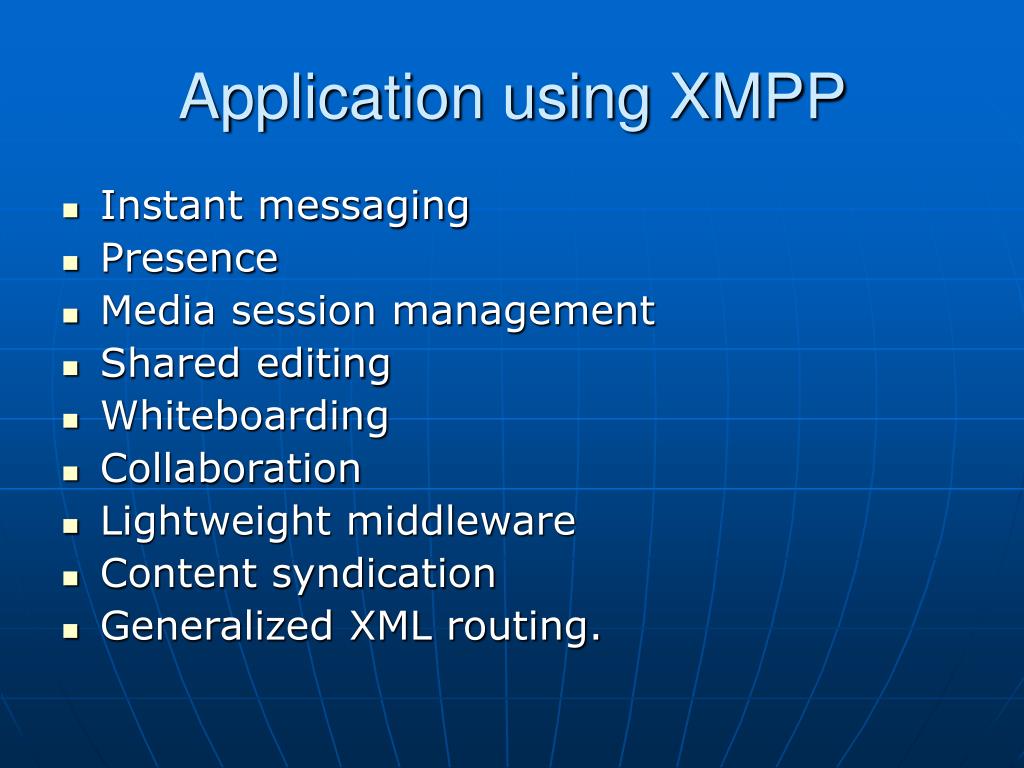 Application using XMPP

- Instant messaging
- Presence
- Media session management
- Shared editing
- Whiteboarding
- Collaboration
- Lightweight middleware
- Content syndication
- Generalized XML routing.